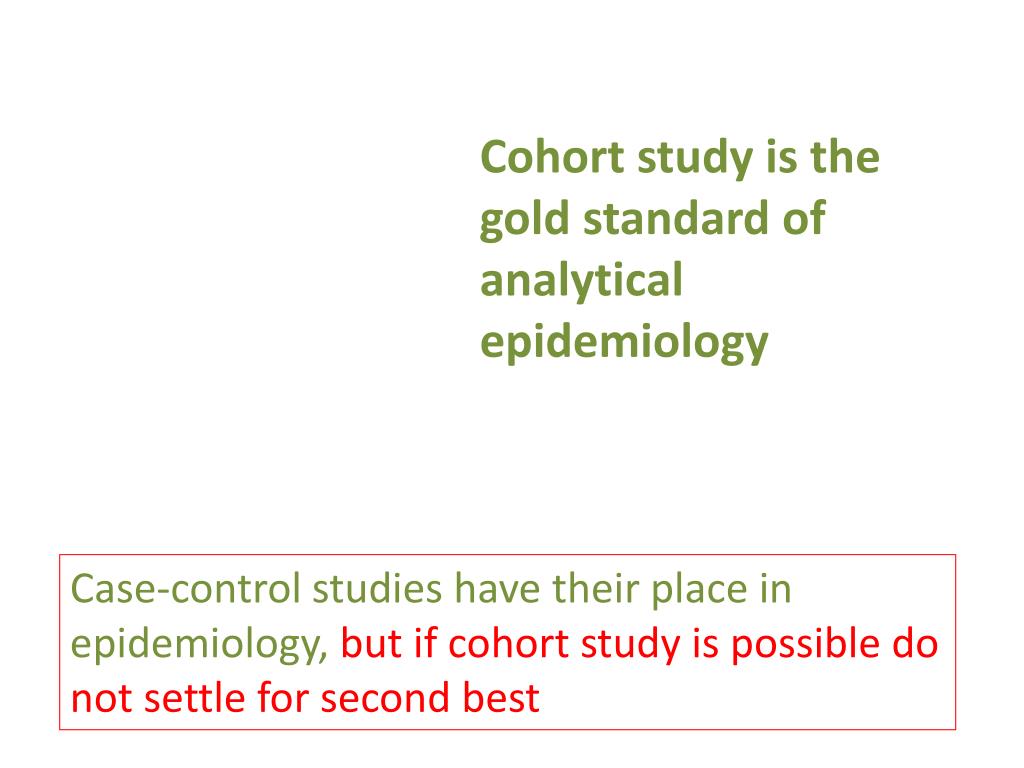 Cohort study is the gold standard of analytical epidemiology

Case-control studies have their place in epidemiology, but if cohort study is possible do not settle for second best